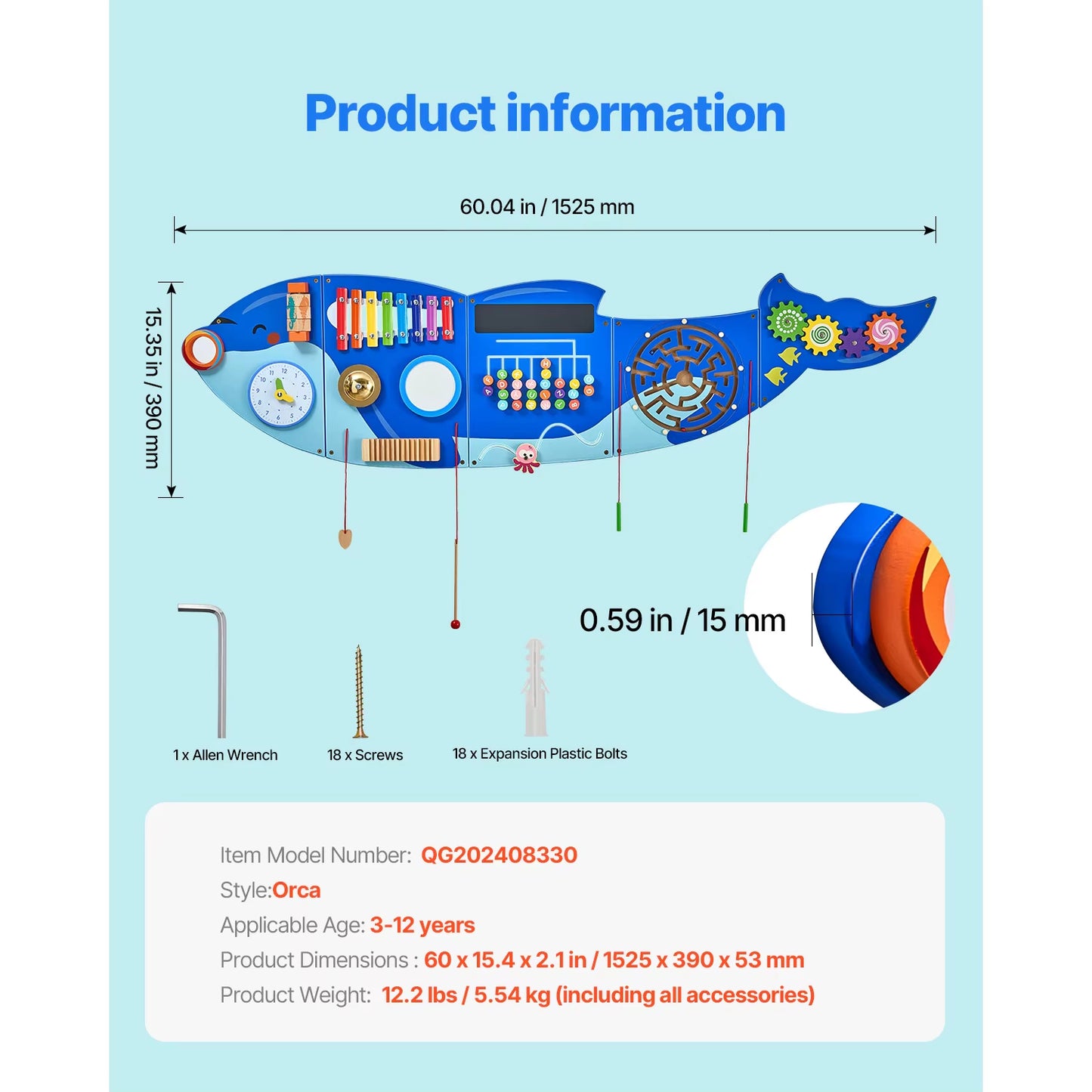 Product information

60.04 in / 1525 mm

15.35 in / 390 mm

0.59 in / 15 mm

1 x Allen Wrench

18 x Screws

18 x Expansion Plastic Bolts

Item Model Number: QG202408330

Style:Orca

Applicable Age: 3-12 years

Product Dimensions : 60 x 15.4 x 2.1 in / 1525 x 390 x 53 mm

Product Weight: 12.2 lbs / 5.54 kg (including all accessories)